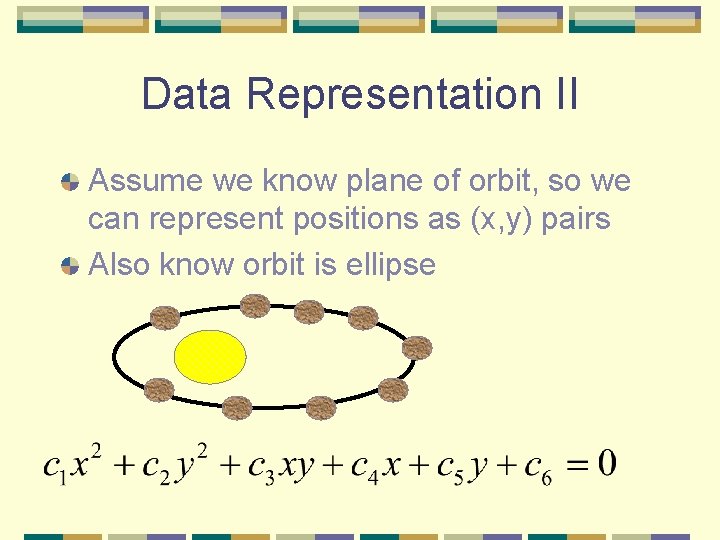 Data Representation II

Assume we know plane of orbit, so we can represent positions as (x,y) pairs

Also know orbit is ellipse

$c_1x^2 + c_2y^2 + c_3xy + c_4x + c_5y + c_6 = 0$